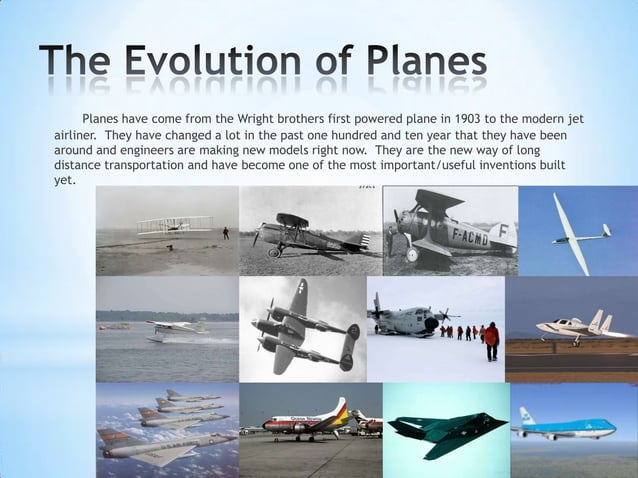 The Evolution of Planes

Planes have come from the Wright brothers first powered plane in 1903 to the modern jet airliner. They have changed a lot in the past one hundred and ten year that they have been around and engineers are making new models right now. They are the new way of long distance transportation and have become one of the most important/useful inventions built yet.

F-ACMD

F